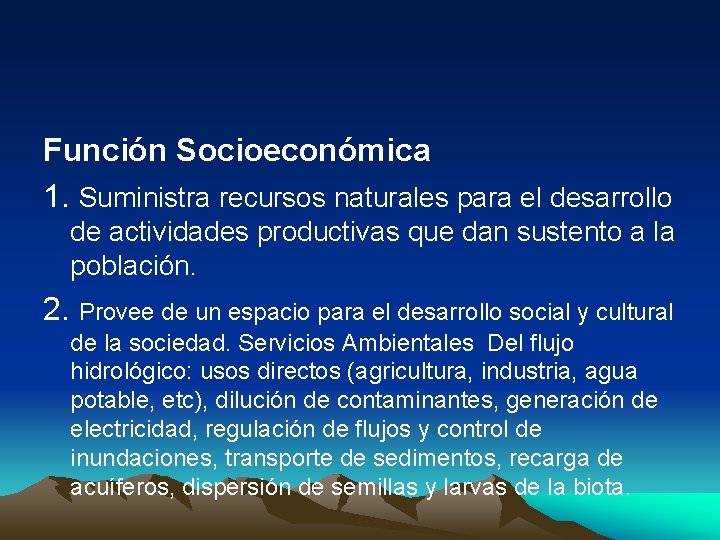 Función Socioeconómica

1. Suministra recursos naturales para el desarrollo de actividades productivas que dan sustento a la población.

2. Provee de un espacio para el desarrollo social y cultural de la sociedad. Servicios Ambientales Del flujo hidrológico: usos directos (agricultura, industria, agua potable, etc), dilución de contaminantes, generación de electricidad, regulación de flujos y control de inundaciones, transporte de sedimentos, recarga de acuíferos, dispersión de semillas y larvas de la biota.